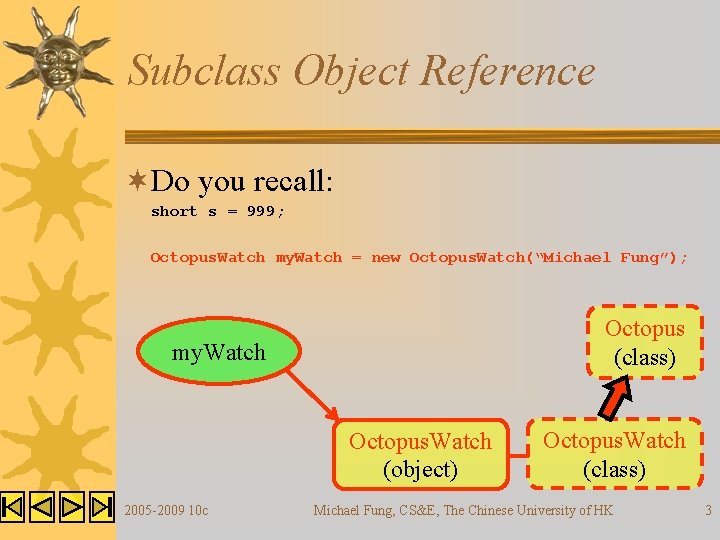 Subclass Object Reference

Do you recall:

short s = 999;

OctopusWatch myWatch = new OctopusWatch("Michael Fung");

myWatch

Octopus
(class)

OctopusWatch
(object)

OctopusWatch
(class)

2005-2009 10c

Michael Fung, CS&E, The Chinese University of HK

3